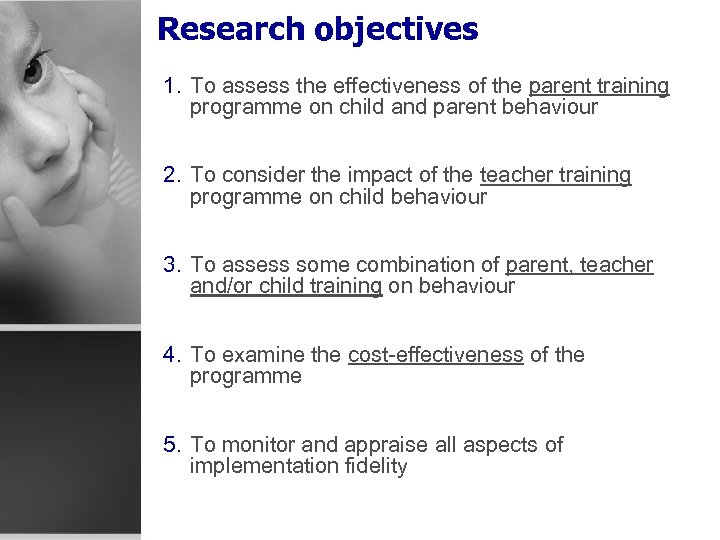 Research objectives

1. To assess the effectiveness of the parent training programme on child and parent behaviour

2. To consider the impact of the teacher training programme on child behaviour

3. To assess some combination of parent, teacher and/or child training on behaviour

4. To examine the cost-effectiveness of the programme

5. To monitor and appraise all aspects of implementation fidelity